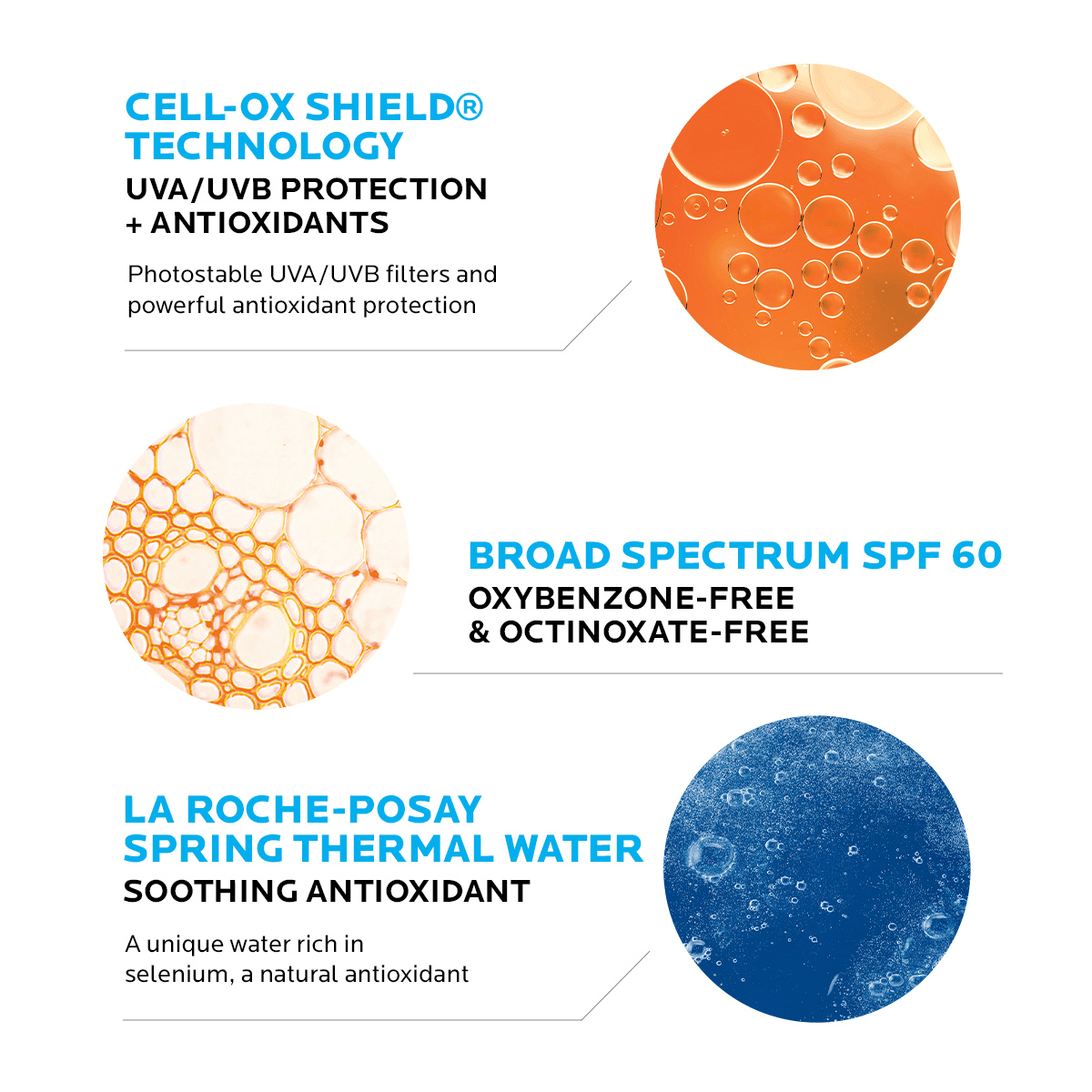 CELL-OX SHIELD® TECHNOLOGY
UVA/UVB PROTECTION + ANTIOXIDANTS

Photostable UVA/UVB filters and powerful antioxidant protection

BROAD SPECTRUM SPF 60
OXYBENZONE-FREE & OCTINOXATE-FREE

LA ROCHE-POSAY SPRING THERMAL WATER
SOOTHING ANTIOXIDANT

A unique water rich in selenium, a natural antioxidant